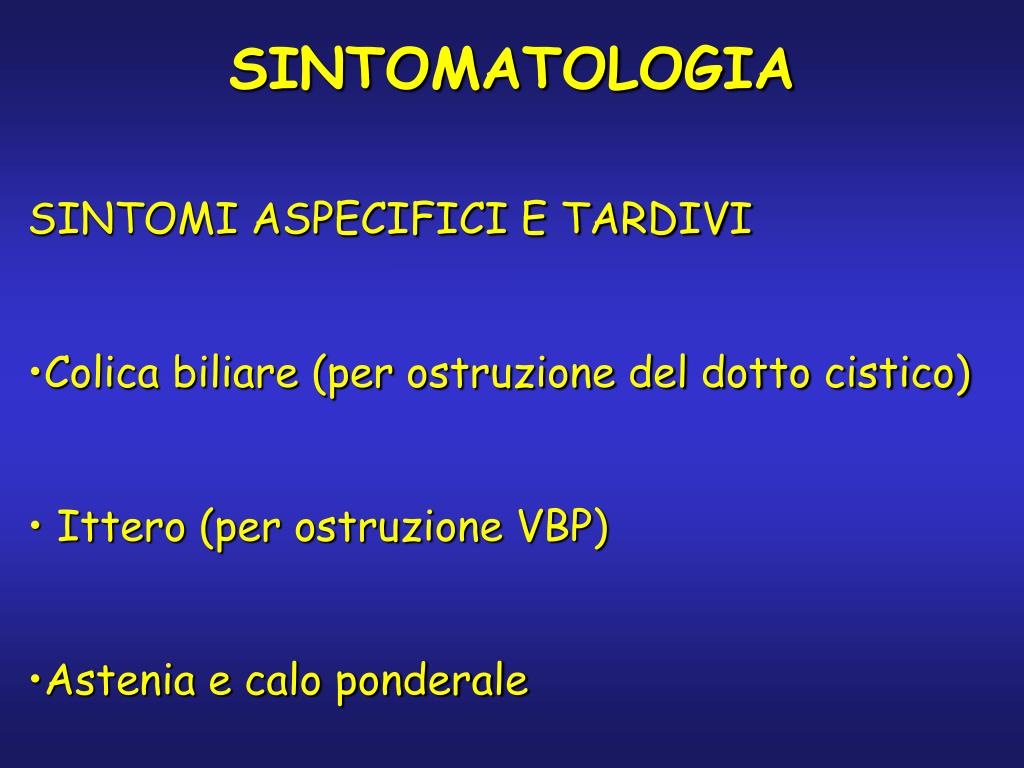 SINTOMATOLOGIA

SINTOMI ASPECIFICI E TARDIVI

•Colica biliare (per ostruzione del dotto cistico)

• Ittero (per ostruzione VBP)

•Astenia e calo ponderale